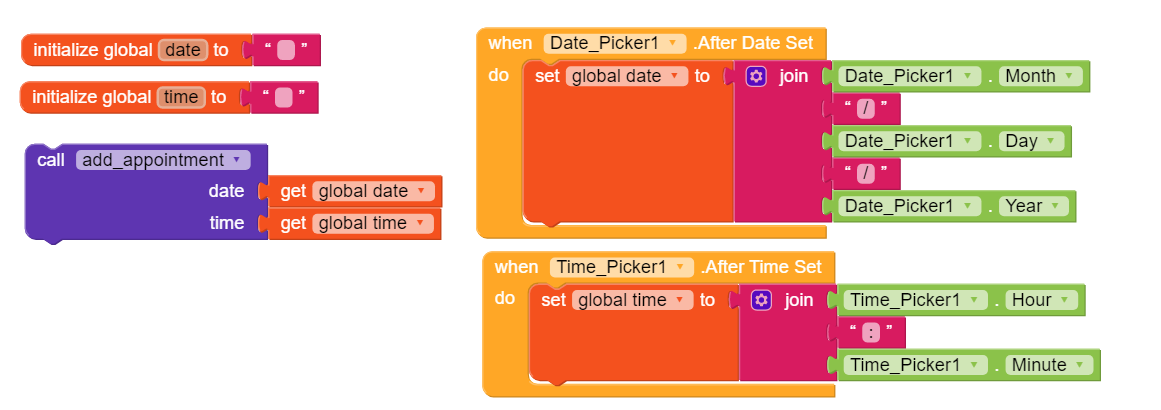 initialize global date to " "

initialize global time to " "

call add_appointment
date get global date
time get global time

when Date_Picker1 .After Date Set
do set global date to join Date_Picker1 . Month
" / "
Date_Picker1 . Day
" / "
Date_Picker1 . Year

when Time_Picker1 .After Time Set
do set global time to join Time_Picker1 . Hour
" : "
Time_Picker1 . Minute